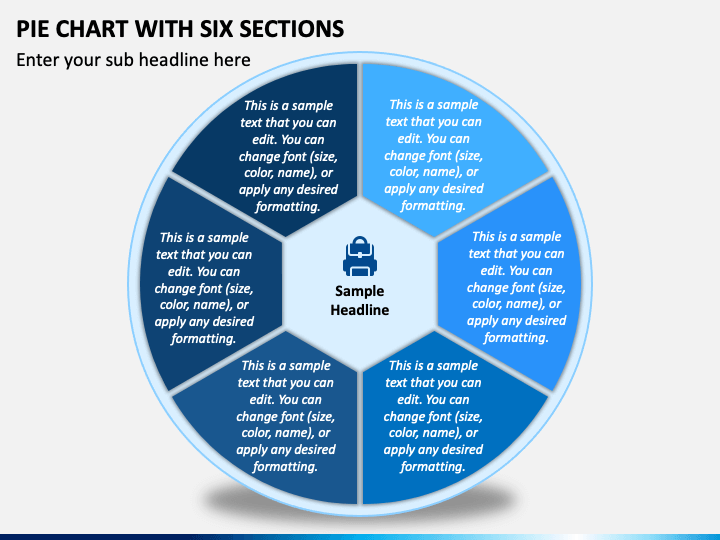 PIE CHART WITH SIX SECTIONS

Enter your sub headline here

This is a sample text that you can edit. You can change font (size, color, name), or apply any desired formatting.

This is a sample text that you can edit. You can change font (size, color, name), or apply any desired formatting.

This is a sample text that you can edit. You can change font (size, color, name), or apply any desired formatting.

Sample Headline

This is a sample text that you can edit. You can change font (size, color, name), or apply any desired formatting.

This is a sample text that you can edit. You can change font (size, color, name), or apply any desired formatting.

This is a sample text that you can edit. You can change font (size, color, name), or apply any desired formatting.